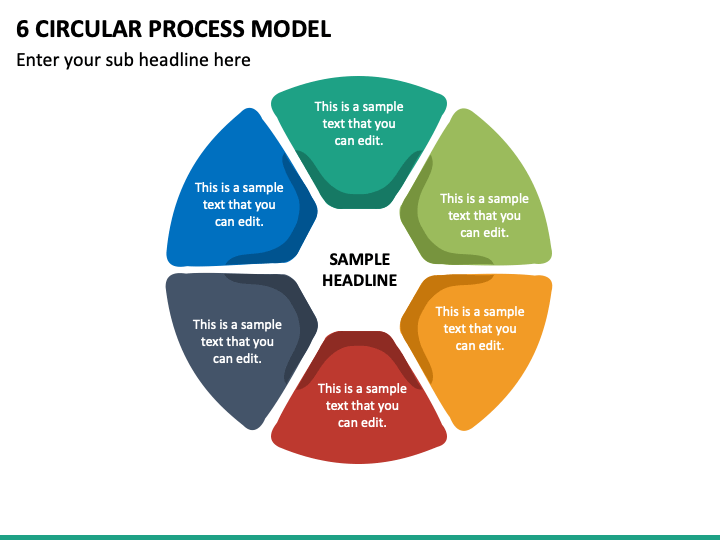 6 CIRCULAR PROCESS MODEL

Enter your sub headline here

This is a sample text that you can edit.

This is a sample text that you can edit.

This is a sample text that you can edit.

SAMPLE HEADLINE

This is a sample text that you can edit.

This is a sample text that you can edit.

This is a sample text that you can edit.